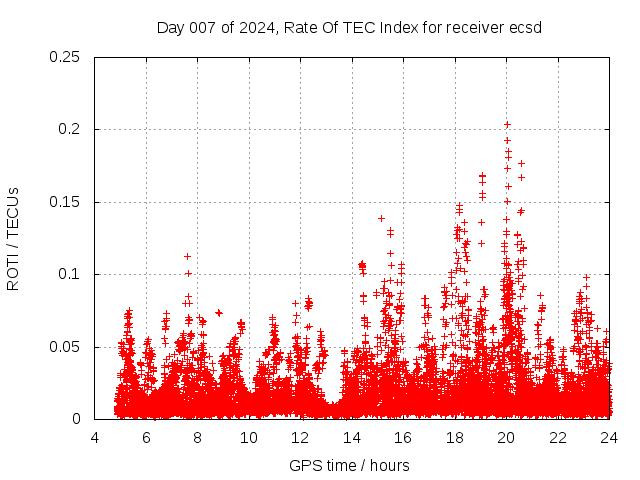 Day 007 of 2024, Rate Of TEC Index for receiver ecsd

ROTI / TECUs

0.25
0.2
0.15
0.1
0.05
0

4 6 8 10 12 14 16 18 20 22 24

GPS time / hours